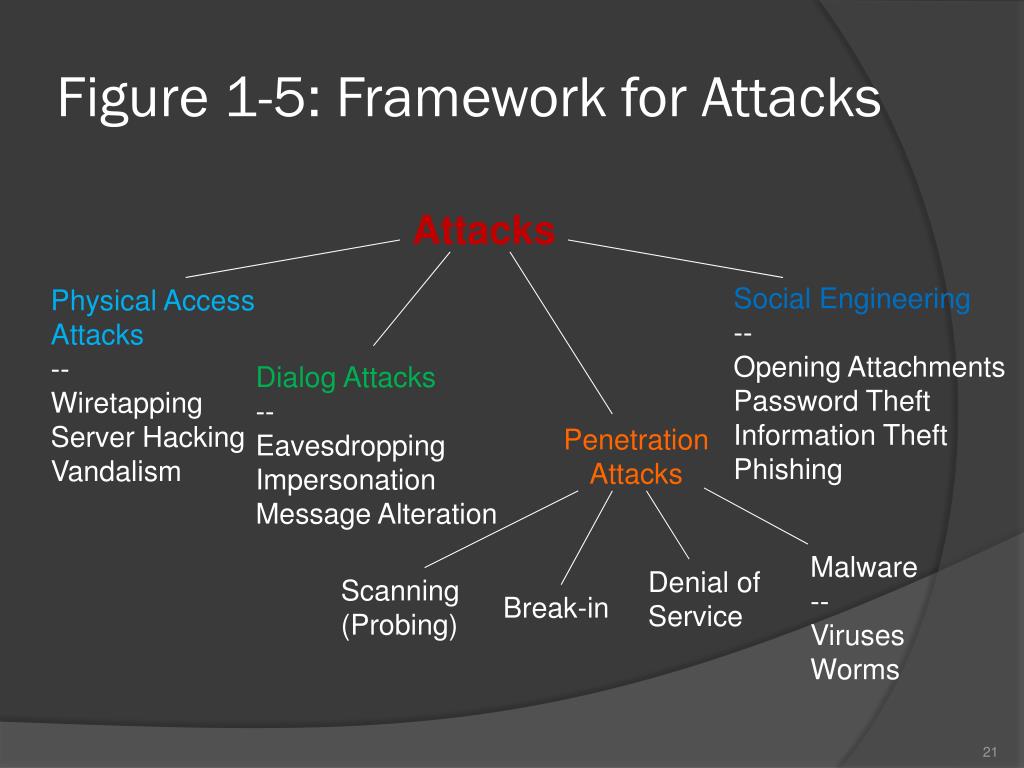 Figure 1-5: Framework for Attacks

Attacks

Physical Access Attacks
--
Wiretapping
Server Hacking
Vandalism

Dialog Attacks
--
Eavesdropping
Impersonation
Message Alteration

Penetration Attacks

Social Engineering
--
Opening Attachments
Password Theft
Information Theft
Phishing

Scanning (Probing)

Break-in

Denial of Service

Malware
--
Viruses
Worms

21